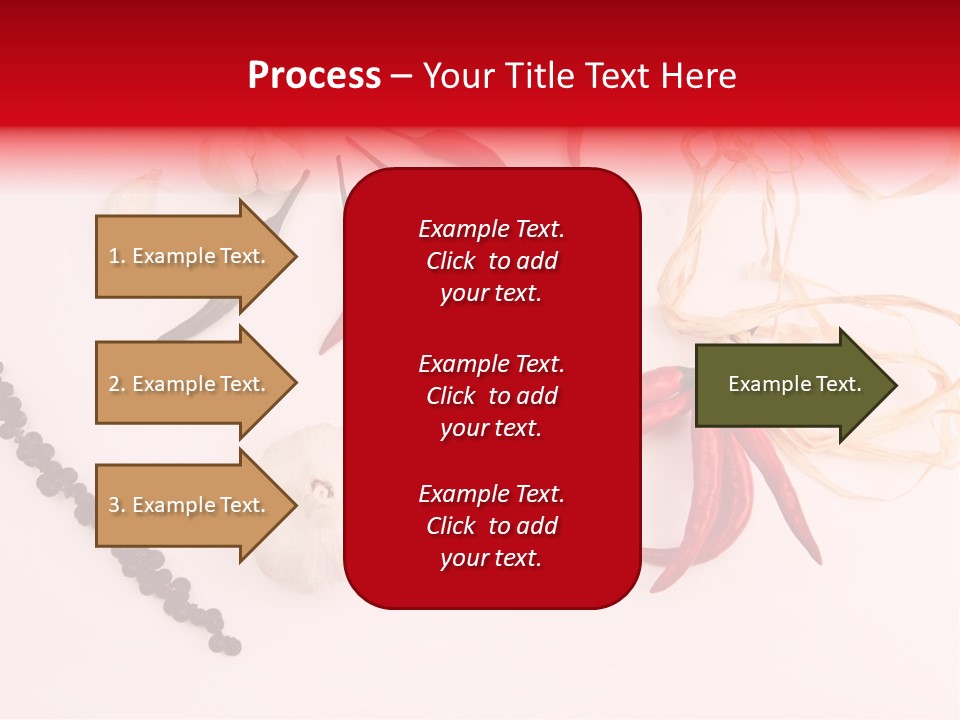 Process – Your Title Text Here

1. Example Text.

2. Example Text.

3. Example Text.

Example Text. Click to add your text.

Example Text. Click to add your text.

Example Text. Click to add your text.

Example Text.